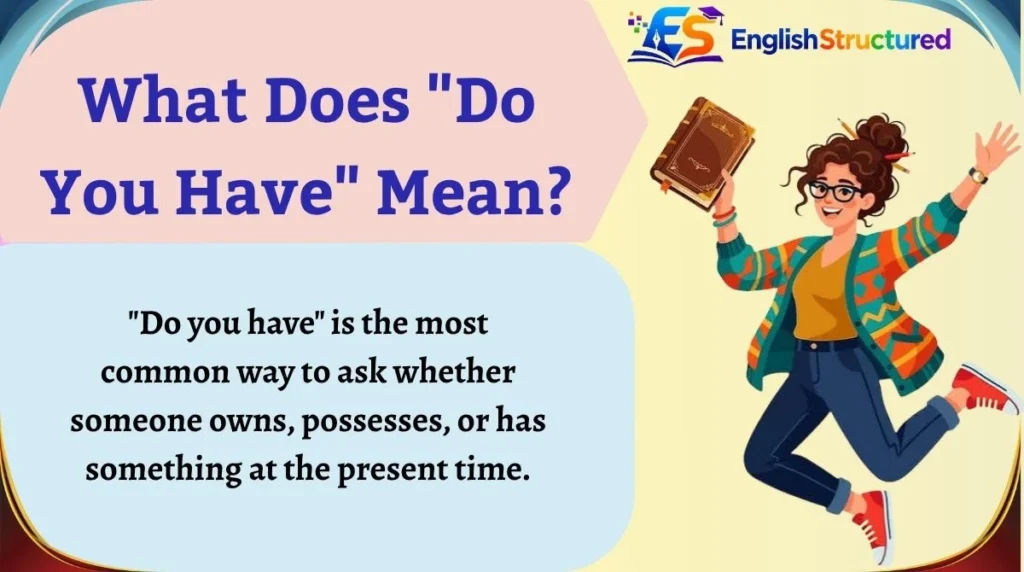 ES EnglishStructured

What Does "Do You Have" Mean?

"Do you have" is the most common way to ask whether someone owns, possesses, or has something at the present time.